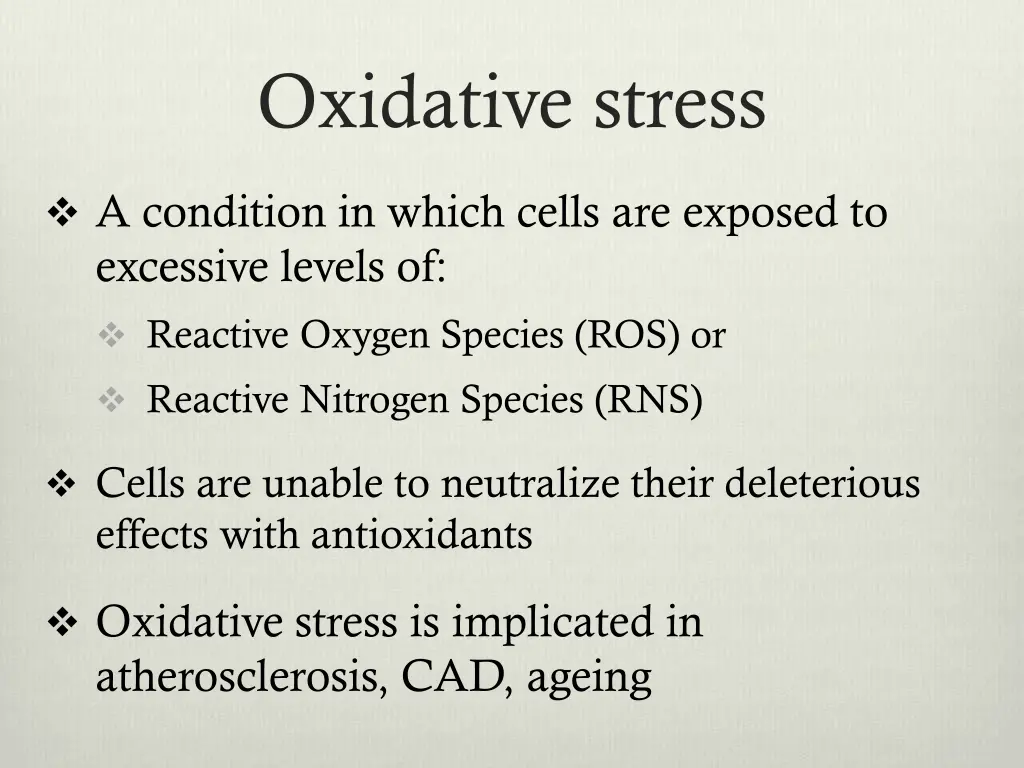 Oxidative stress

❖ A condition in which cells are exposed to excessive levels of:

❖ Reactive Oxygen Species (ROS) or

❖ Reactive Nitrogen Species (RNS)

❖ Cells are unable to neutralize their deleterious effects with antioxidants

❖ Oxidative stress is implicated in atherosclerosis, CAD, ageing